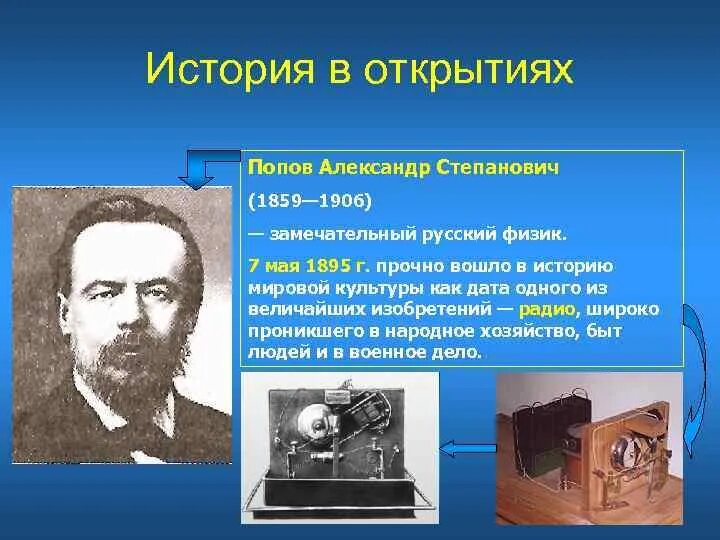 История в открытиях

Попов Александр Степанович

(1859—1906)

— замечательный русский физик.

7 мая 1895 г. прочно вошло в историю мировой культуры как дата одного из величайших изобретений — радио, широко проникшего в народное хозяйство, быт людей и в военное дело.